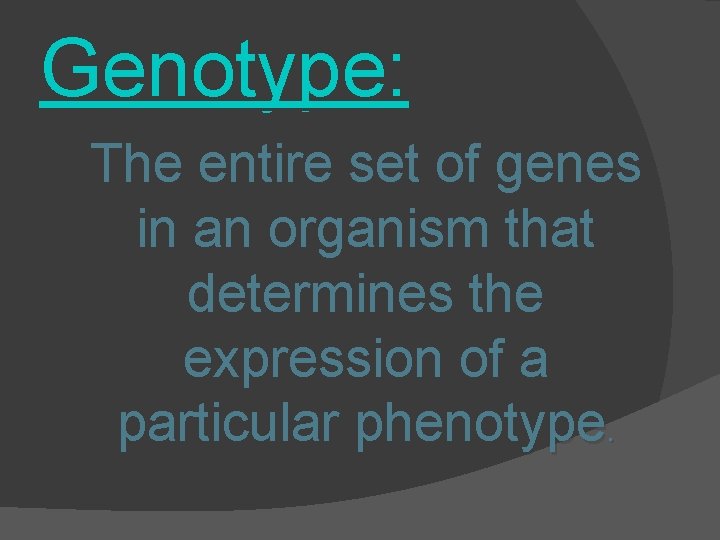 Genotype:

The entire set of genes in an organism that determines the expression of a particular phenotype.